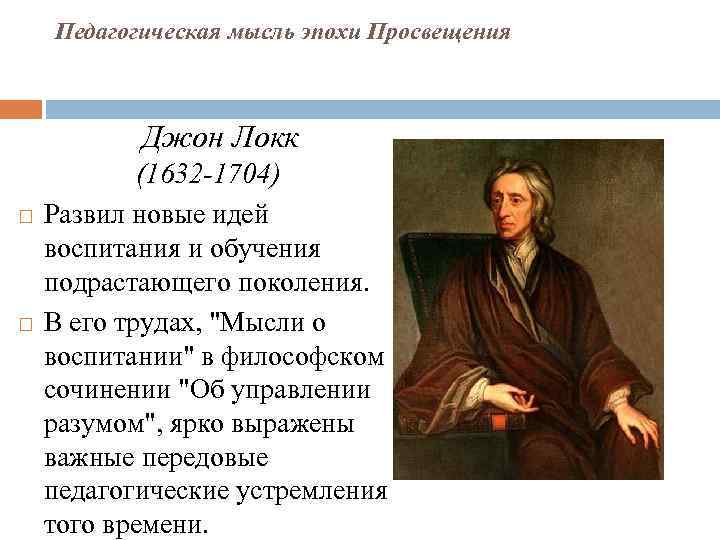 Педагогическая мысль эпохи Просвещения

Джон Локк
(1632-1704)

□ Развил новые идей воспитания и обучения подрастающего поколения.

□ В его трудах, "Мысли о воспитании" в философском сочинении "Об управлении разумом", ярко выражены важные передовые педагогические устремления того времени.